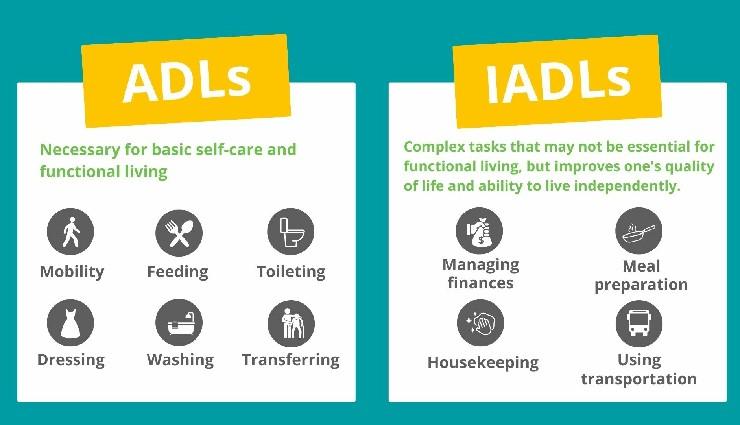 ADLs

Necessary for basic self-care and functional living

Mobility

Feeding

Toileting

Dressing

Washing

Transferring

IADLs

Complex tasks that may not be essential for functional living, but improves one's quality of life and ability to live independently.

Managing finances

Meal preparation

Housekeeping

Using transportation